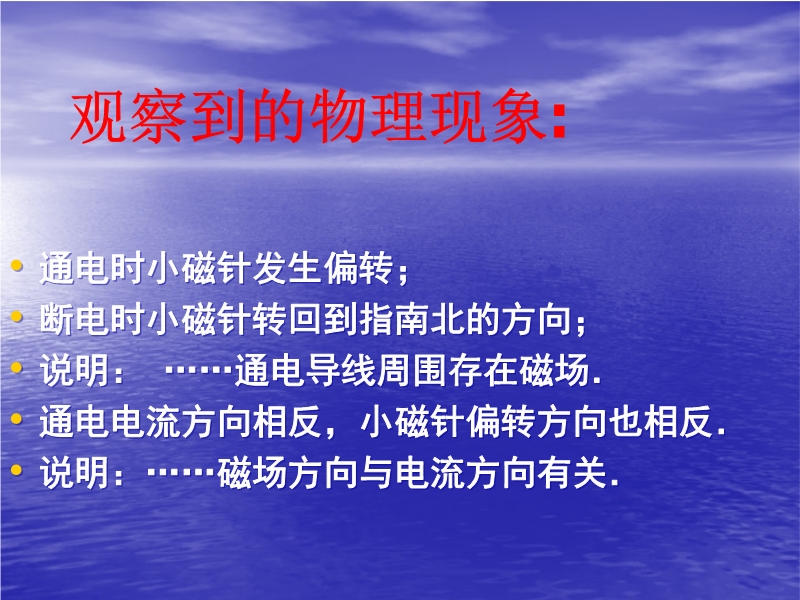 观察到的物理现象:

• 通电时小磁针发生偏转；
• 断电时小磁针转回到指南北的方向；
• 说明： ……通电导线周围存在磁场.
• 通电电流方向相反，小磁针偏转方向也相反.
• 说明：……磁场方向与电流方向有关.